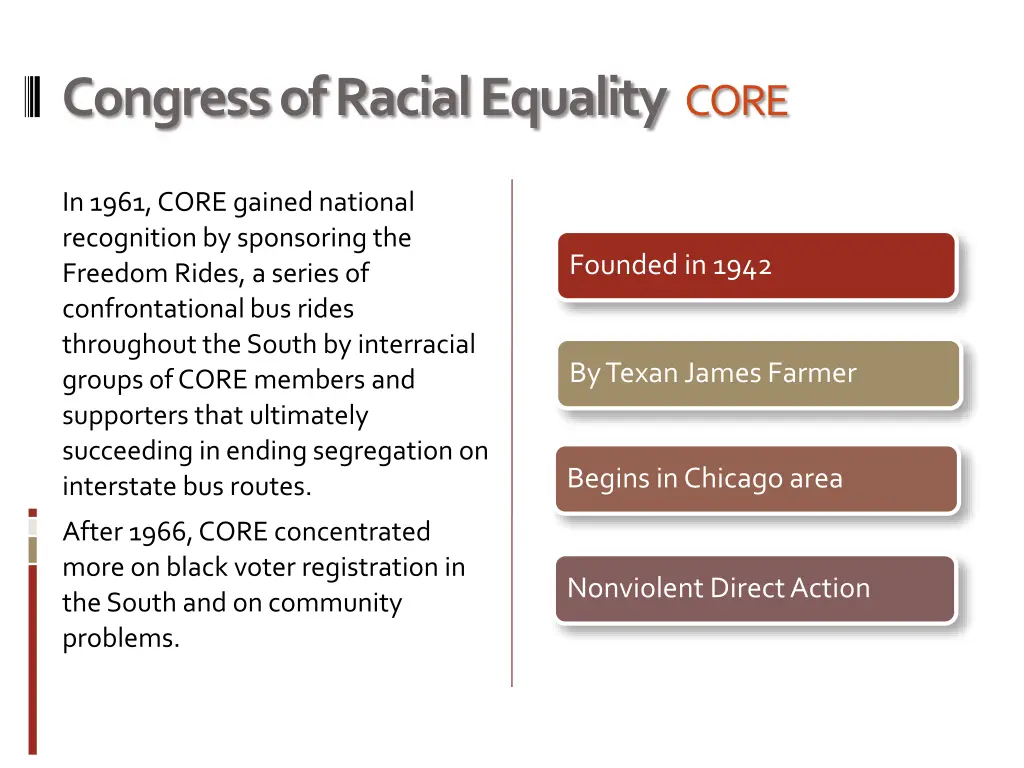 Congress of Racial Equality CORE

In 1961, CORE gained national recognition by sponsoring the Freedom Rides, a series of confrontational bus rides throughout the South by interracial groups of CORE members and supporters that ultimately succeeding in ending segregation on interstate bus routes.

After 1966, CORE concentrated more on black voter registration in the South and on community problems.

Founded in 1942

By Texan James Farmer

Begins in Chicago area

Nonviolent Direct Action